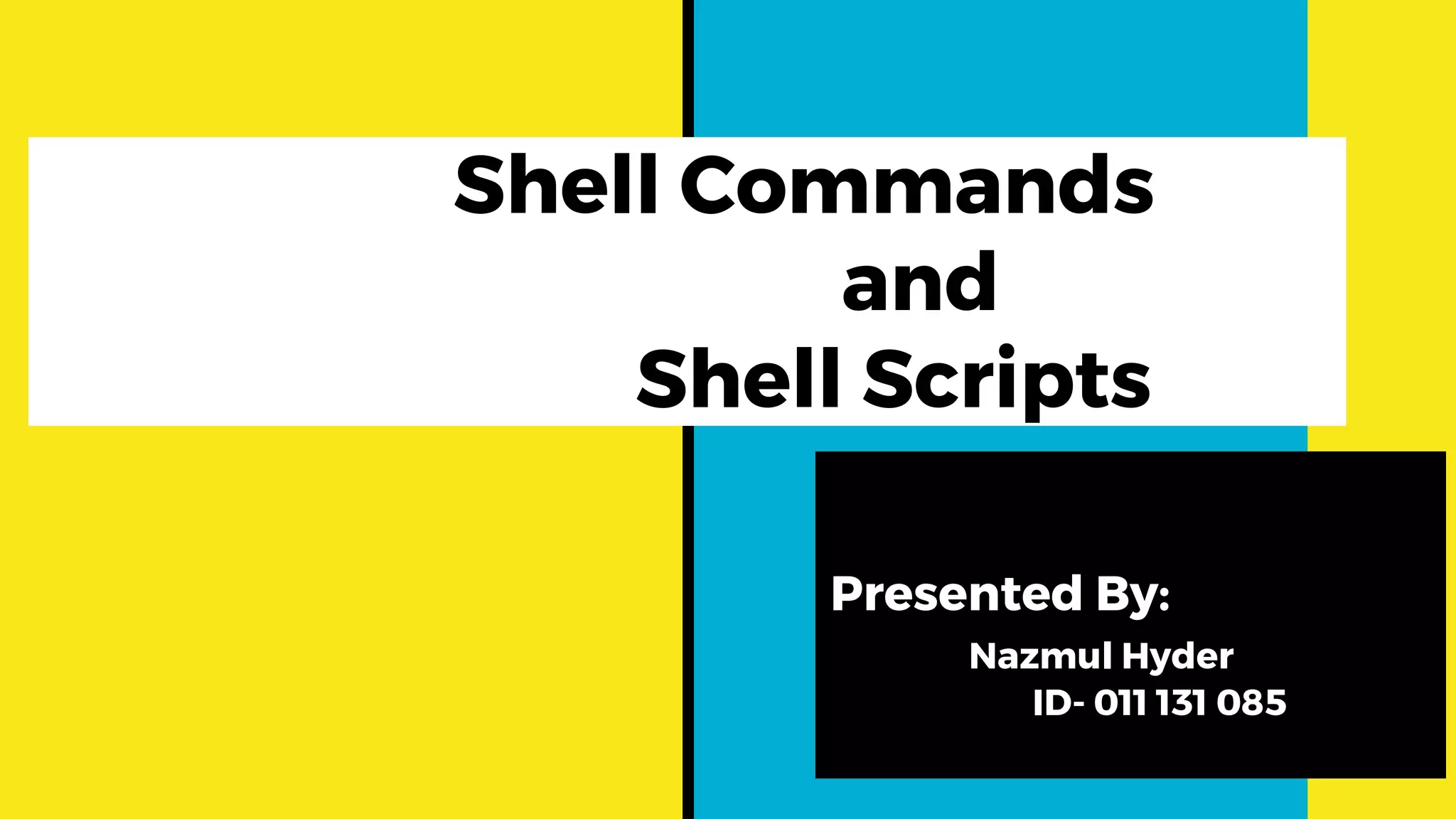 Shell Commands
and
Shell Scripts

Presented By:
Nazmul Hyder
ID- 011 131 085